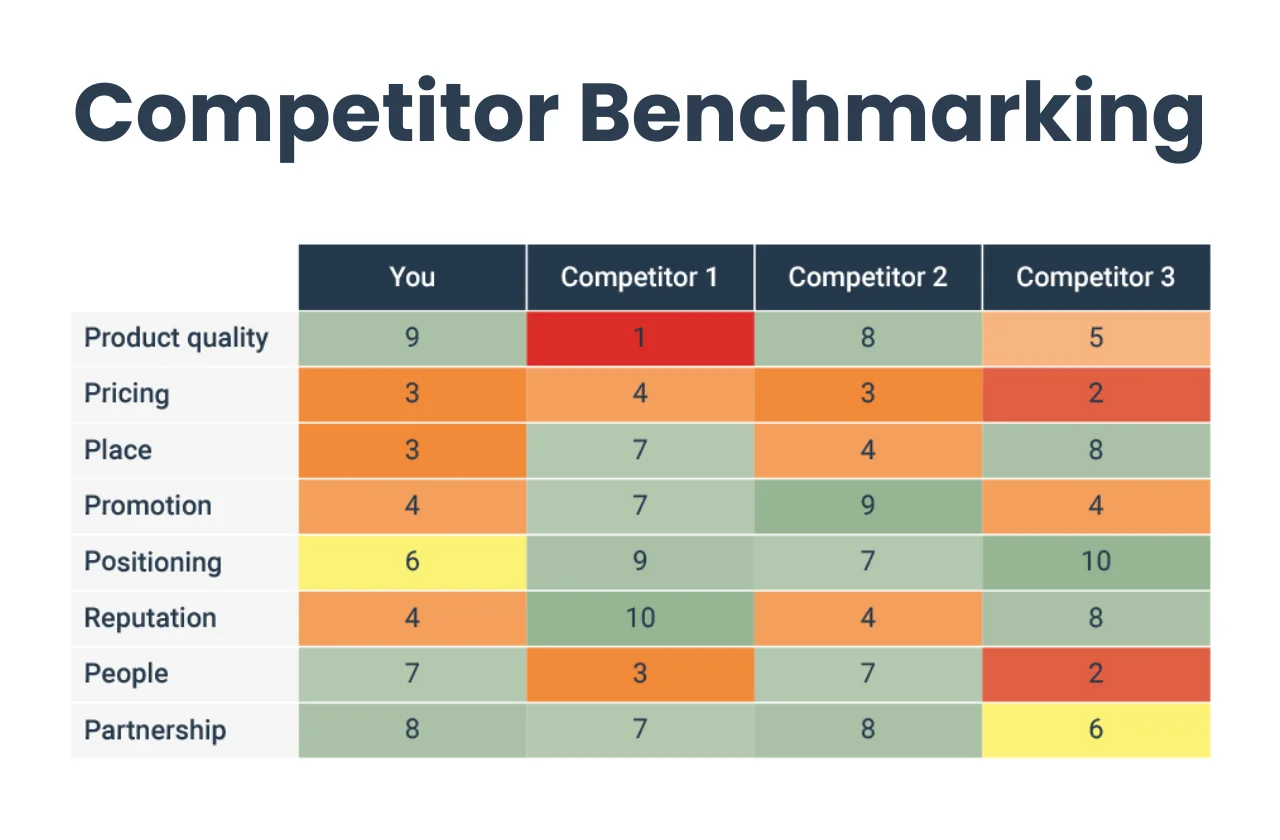 Competitor Benchmarking

| | You | Competitor 1 | Competitor 2 | Competitor 3 |
|---|---|---|---|---|
| Product quality | 9 | 1 | 8 | 5 |
| Pricing | 3 | 4 | 3 | 2 |
| Place | 3 | 7 | 4 | 8 |
| Promotion | 4 | 7 | 9 | 4 |
| Positioning | 6 | 9 | 7 | 10 |
| Reputation | 4 | 10 | 4 | 8 |
| People | 7 | 3 | 7 | 2 |
| Partnership | 8 | 7 | 8 | 6 |